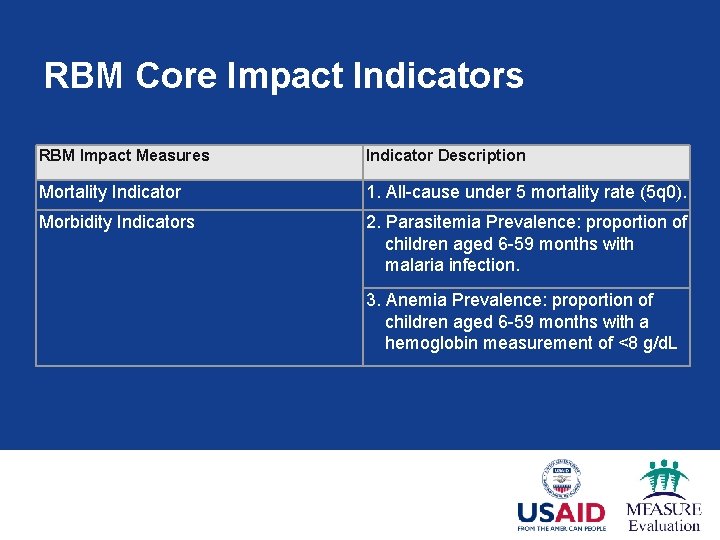 RBM Core Impact Indicators

| RBM Impact Measures | Indicator Description |
|---|---|
| Mortality Indicator | 1. All-cause under 5 mortality rate (5q0). |
| Morbidity Indicators | 2. Parasitemia Prevalence: proportion of children aged 6-59 months with malaria infection. |
| | 3. Anemia Prevalence: proportion of children aged 6-59 months with a hemoglobin measurement of <8 g/dL |

USAID
FROM THE AMERICAN PEOPLE

MEASURE
Evaluation